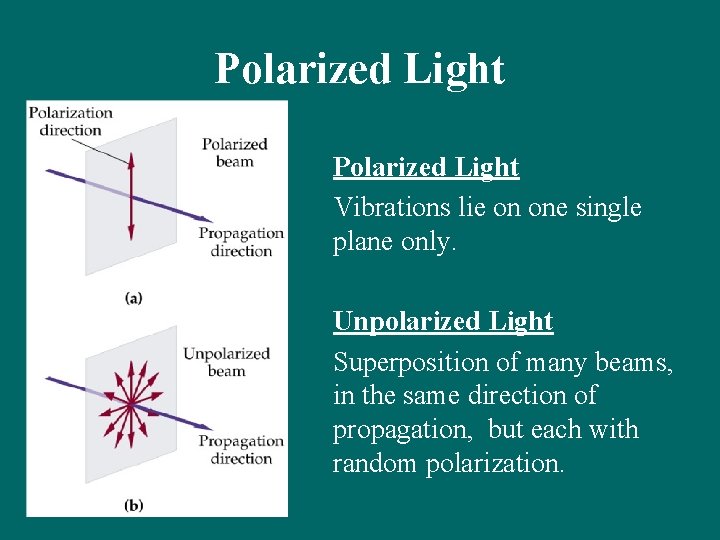 Polarized Light

Polarization direction

Polarized beam

Propagation direction

(a)

Unpolarized beam

Propagation direction

(b)

Polarized Light

Vibrations lie on one single plane only.

Unpolarized Light

Superposition of many beams, in the same direction of propagation, but each with random polarization.